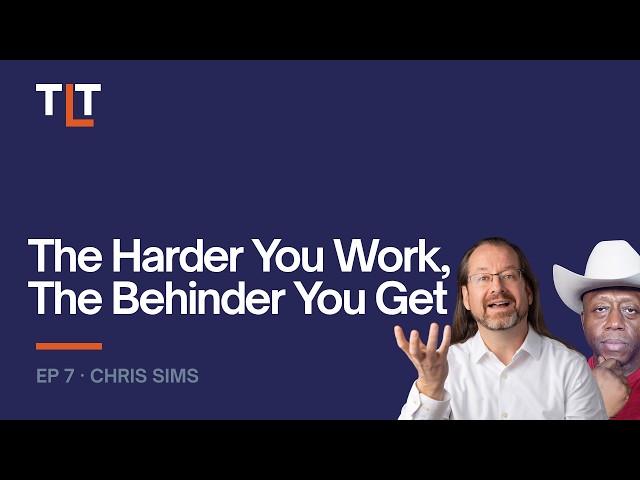 TLT

The Harder You Work, The Behinder You Get

EP 7 · CHRIS SIMS